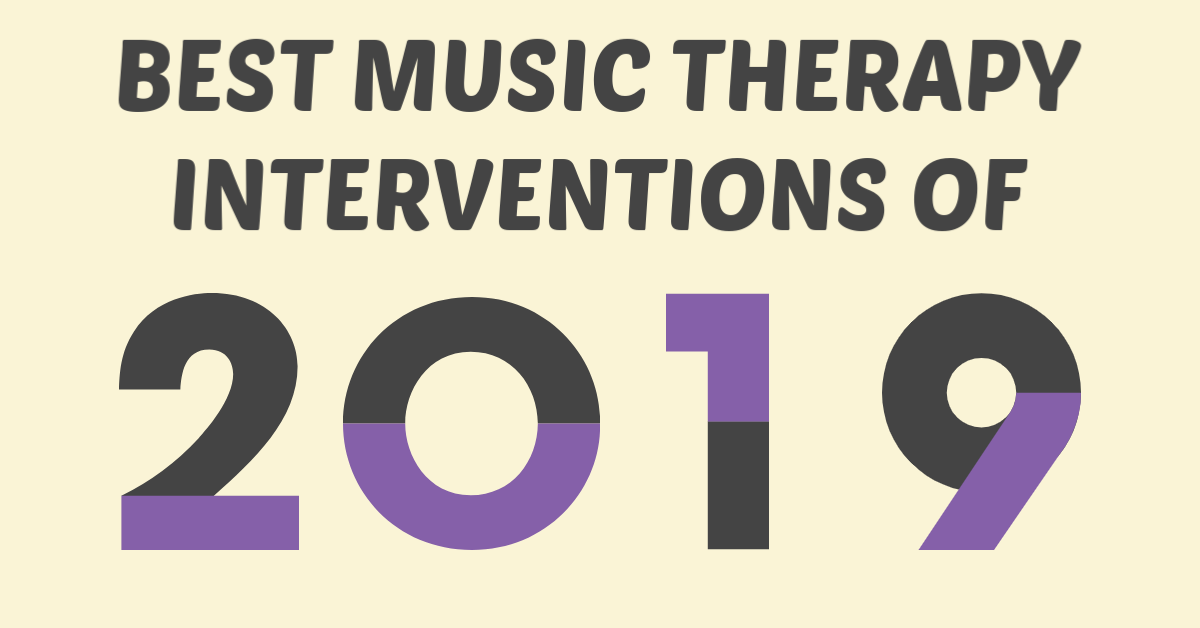 BEST MUSIC THERAPY INTERVENTIONS OF

2019